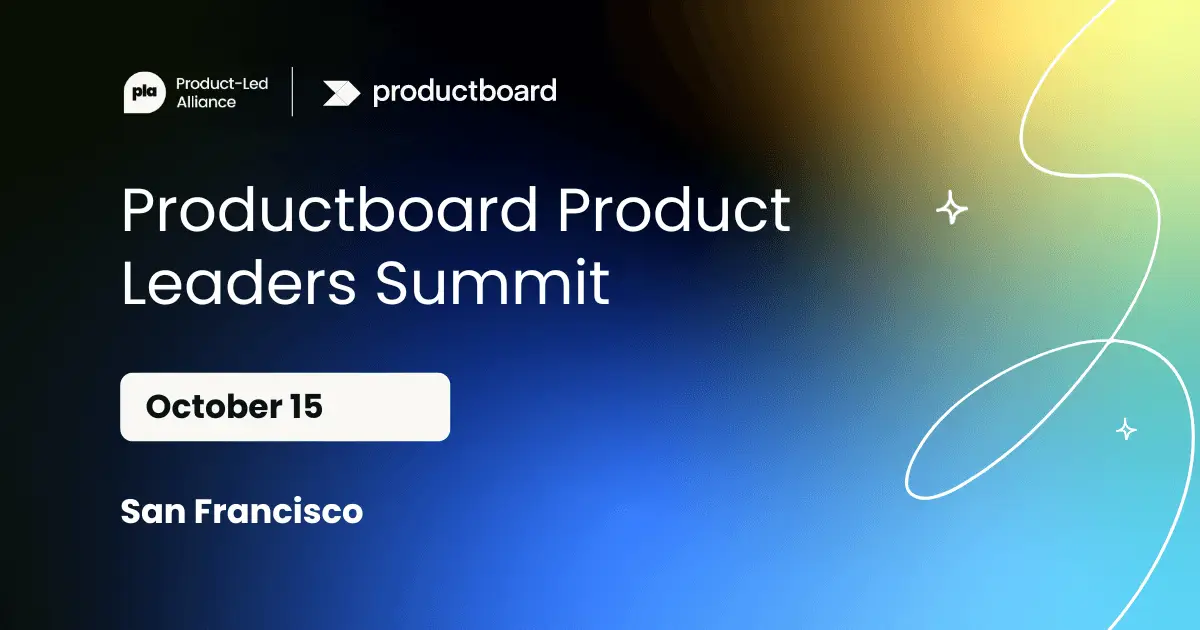 pla Product-Led Alliance

productboard

Productboard Product Leaders Summit

October 15

San Francisco